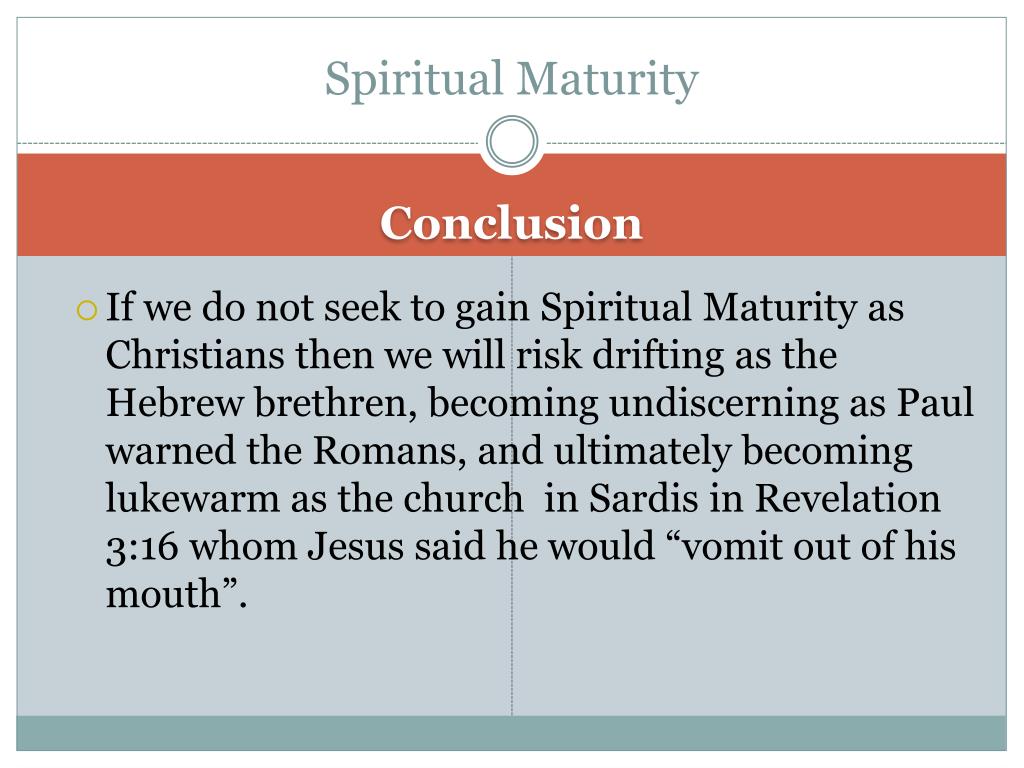 Spiritual Maturity

Conclusion

If we do not seek to gain Spiritual Maturity as Christians then we will risk drifting as the Hebrew brethren, becoming undiscerning as Paul warned the Romans, and ultimately becoming lukewarm as the church in Sardis in Revelation 3:16 whom Jesus said he would “vomit out of his mouth”.